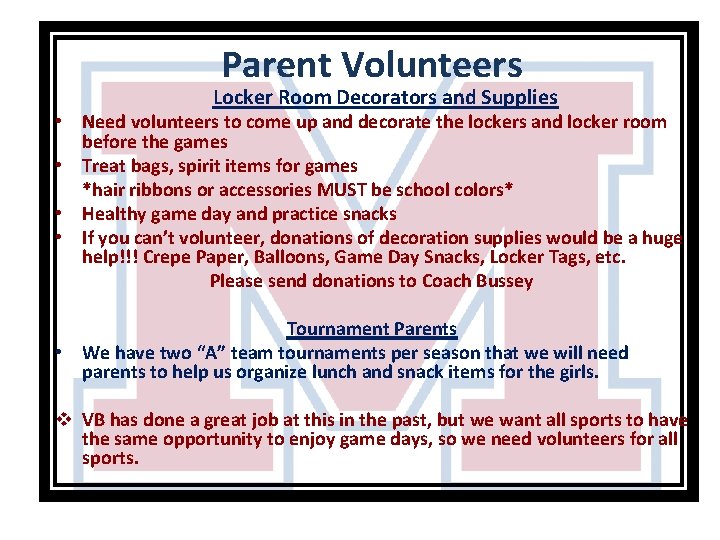 Parent Volunteers

Locker Room Decorators and Supplies

• Need volunteers to come up and decorate the lockers and locker room before the games
• Treat bags, spirit items for games
*hair ribbons or accessories MUST be school colors*
• Healthy game day and practice snacks
• If you can't volunteer, donations of decoration supplies would be a huge help!!! Crepe Paper, Balloons, Game Day Snacks, Locker Tags, etc.

Please send donations to Coach Bussey

Tournament Parents

• We have two "A" team tournaments per season that we will need parents to help us organize lunch and snack items for the girls.

❖ VB has done a great job at this in the past, but we want all sports to have the same opportunity to enjoy game days, so we need volunteers for all sports.